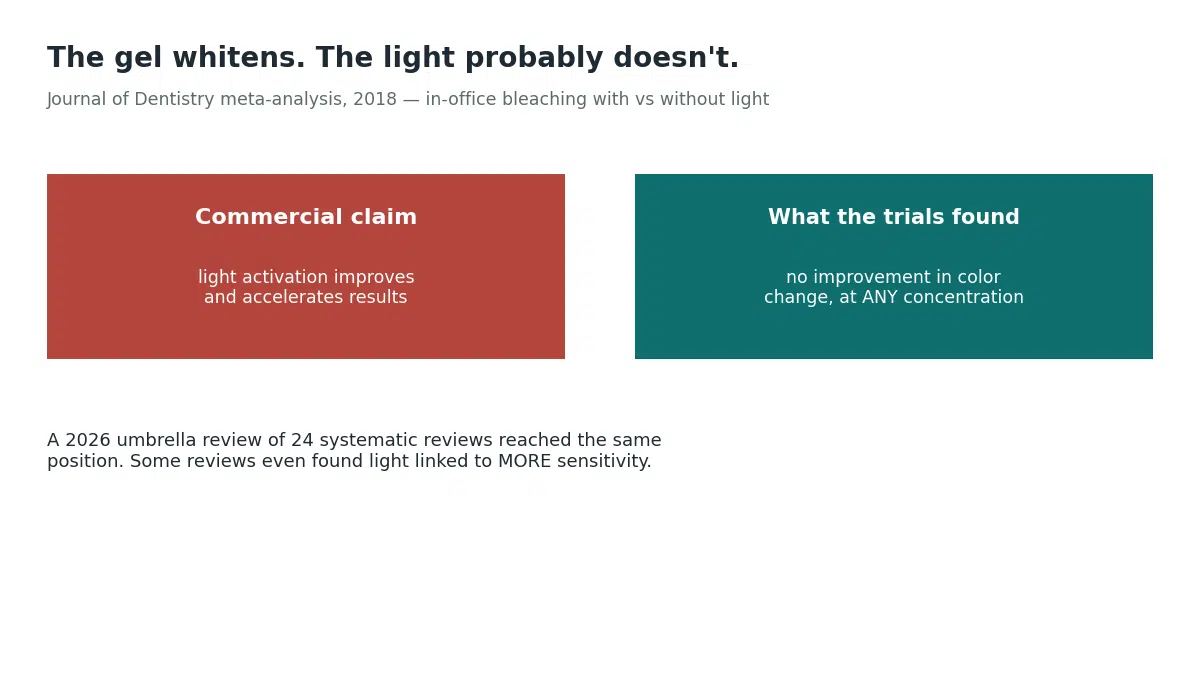 The gel whitens. The light probably doesn't.

Journal of Dentistry meta-analysis, 2018 — in-office bleaching with vs without light

Commercial claim

light activation improves and accelerates results

What the trials found

no improvement in color change, at ANY concentration

A 2026 umbrella review of 24 systematic reviews reached the same position. Some reviews even found light linked to MORE sensitivity.